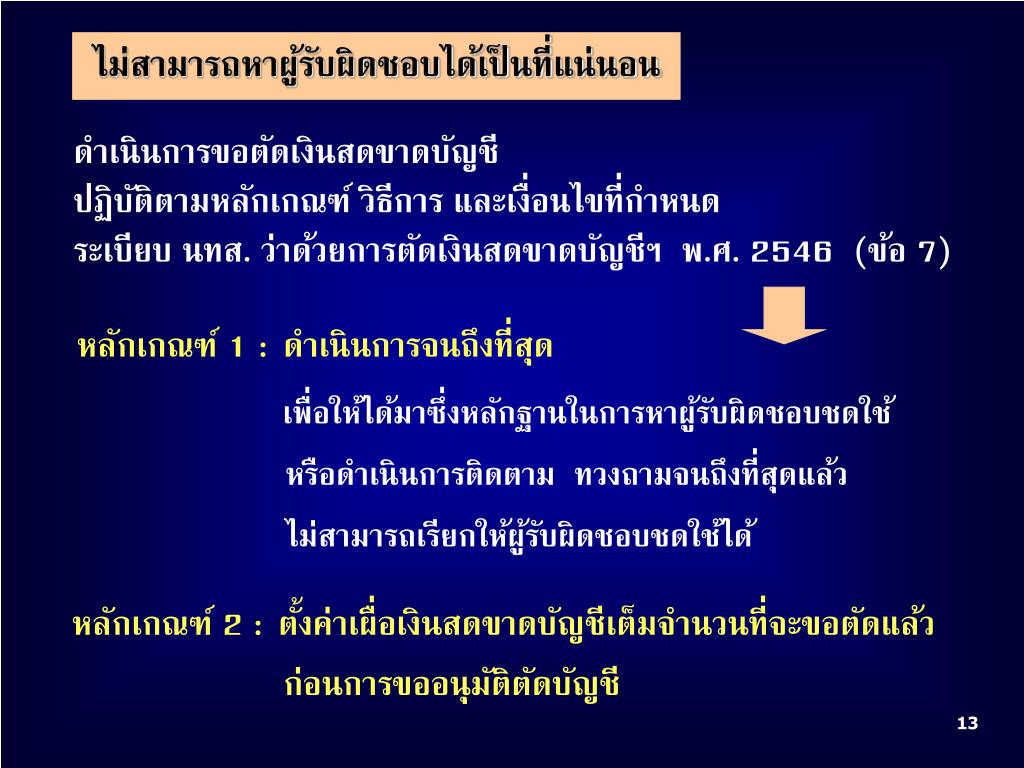 ไม่สามารถหาผู้รับผิดชอบได้เป็นที่แน่นอน

ดำเนินการขอตัดเงินสดขาดบัญชี
ปฏิบัติตามหลักเกณฑ์ วิธีการ และเงื่อนไขที่กำหนด
ระเบียบ นทส. ว่าด้วยการตัดเงินสดขาดบัญชีฯ พ.ศ. 2546 (ข้อ 7)

หลักเกณฑ์ 1 : ดำเนินการจนถึงที่สุด

เพื่อให้ได้มาซึ่งหลักฐานในการหาผู้รับผิดชอบชดใช้
หรือดำเนินการติดตาม ทวงถามจนถึงที่สุดแล้ว
ไม่สามารถเรียกให้ผู้รับผิดชอบชดใช้ได้

หลักเกณฑ์ 2 : ตั้งค่าเผื่อเงินสดขาดบัญชีเต็มจำนวนที่จะขอตัดแล้ว
ก่อนการขออนุมัติตัดบัญชี

13